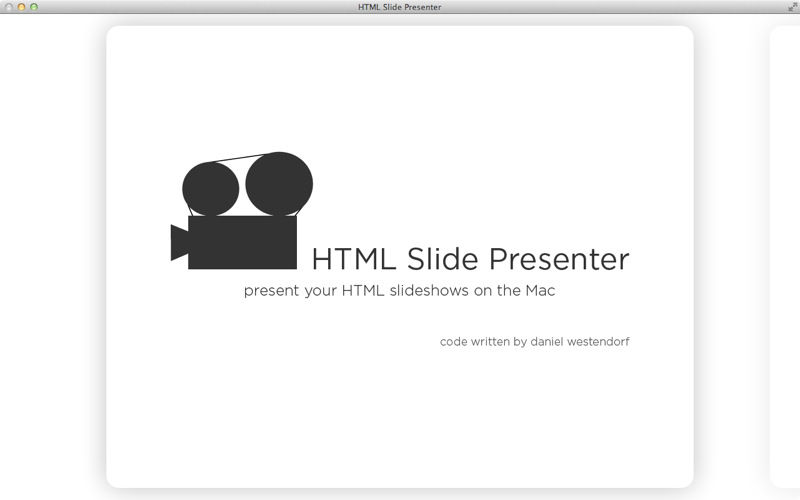 HTML Slide Presenter

HTML Slide Presenter
present your HTML slideshows on the Mac

code written by daniel westendorf